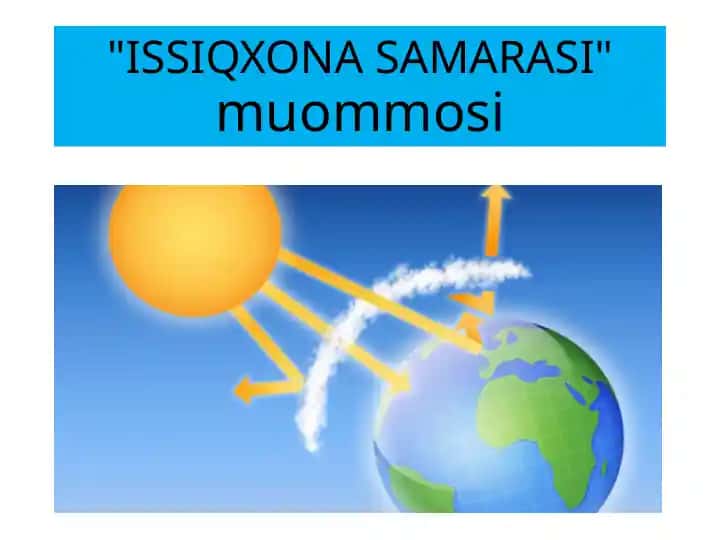 "ISSIQXONA SAMARASI" muommosi